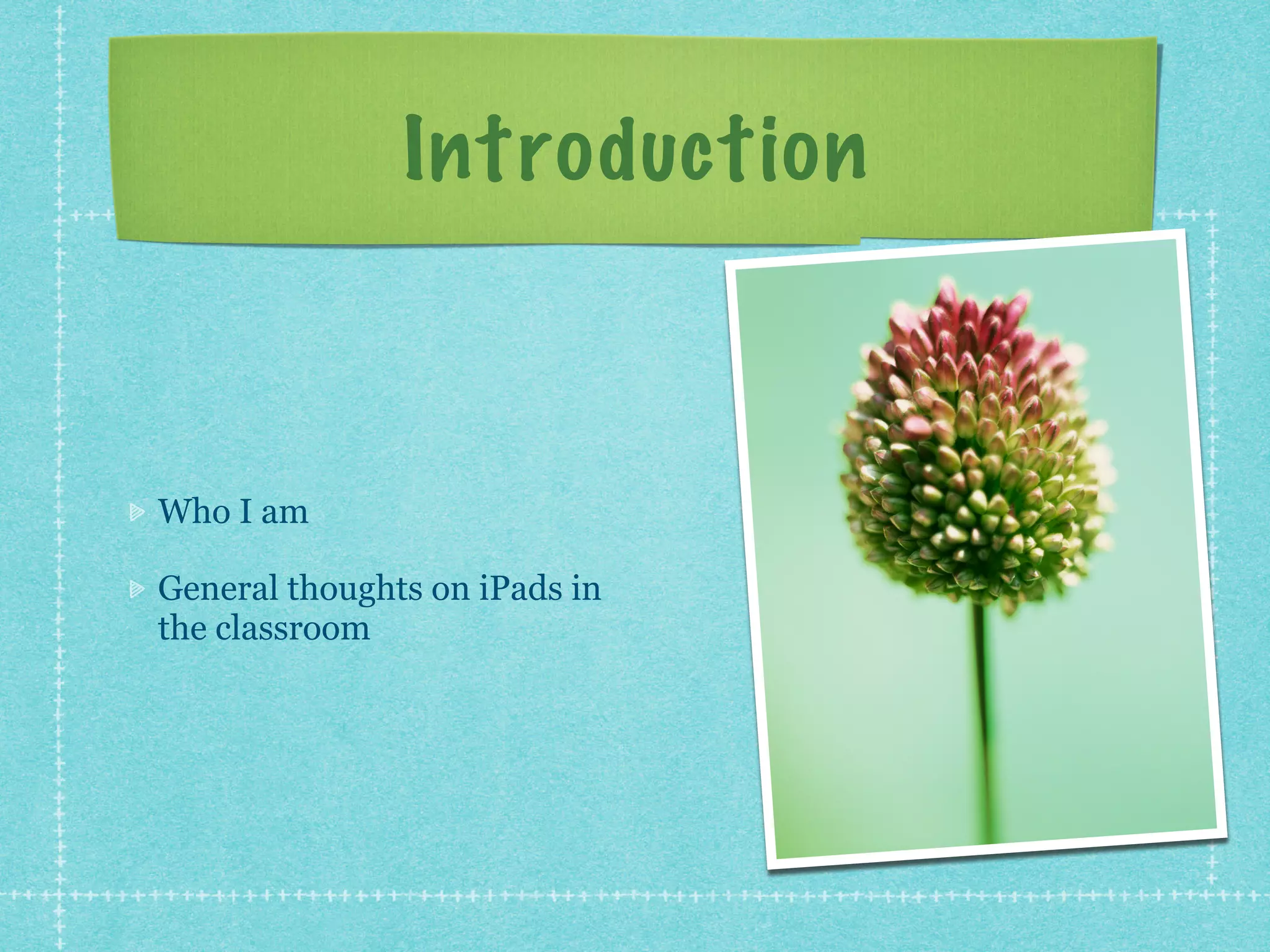 Introduction

Who I am

General thoughts on iPads in the classroom